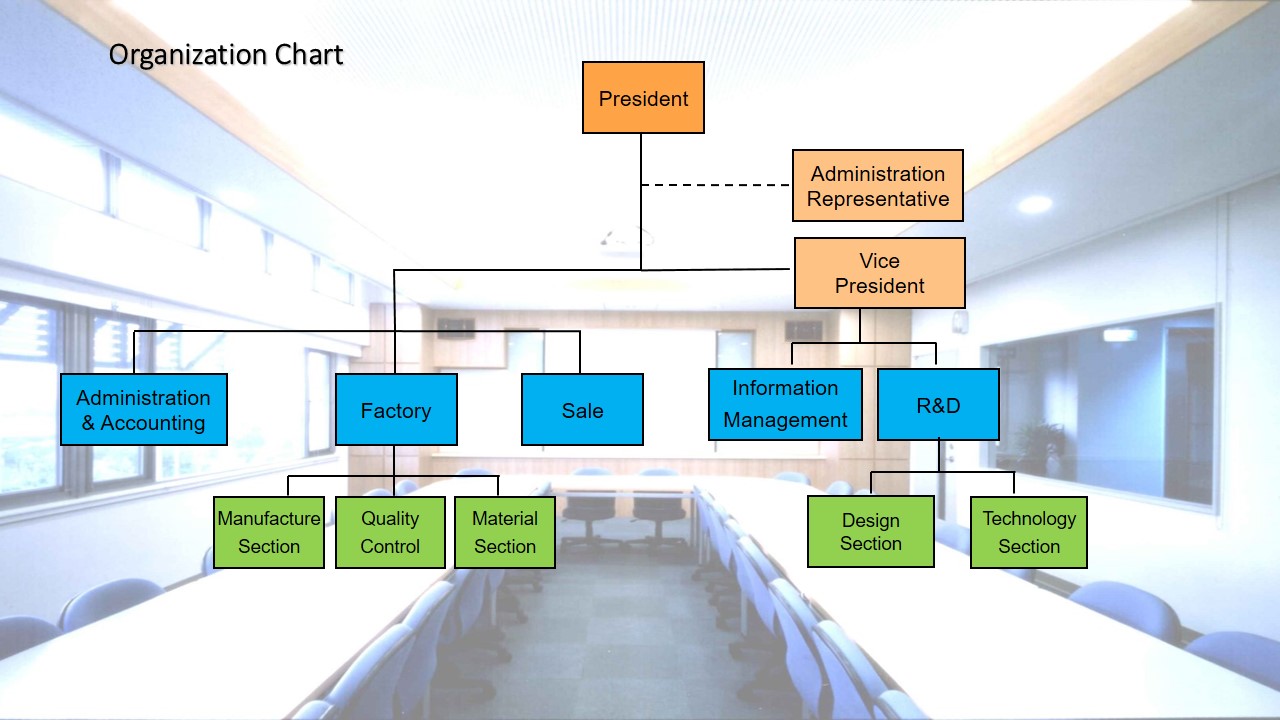 Organization Chart

President

Administration Representative

Vice President

Administration & Accounting

Factory

Sale

Information Management

R&D

Manufacture Section

Quality Control

Material Section

Design Section

Technology Section